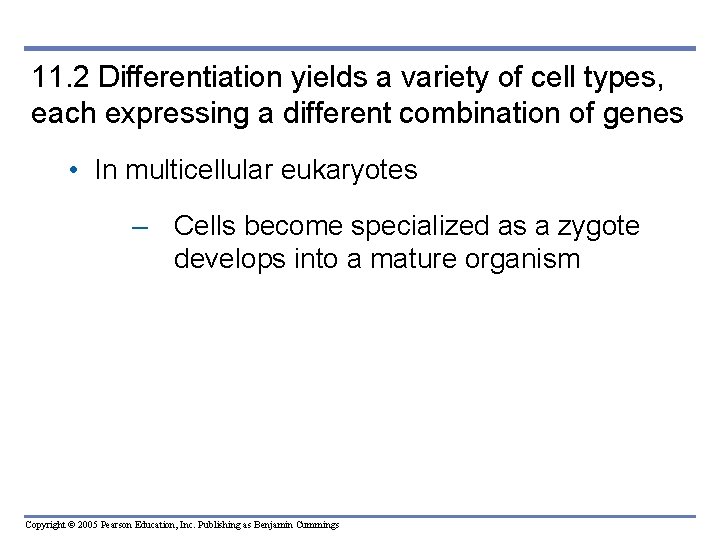 11.2 Differentiation yields a variety of cell types, each expressing a different combination of genes

• In multicellular eukaryotes

– Cells become specialized as a zygote develops into a mature organism

Copyright © 2005 Pearson Education, Inc. Publishing as Benjamin Cummings